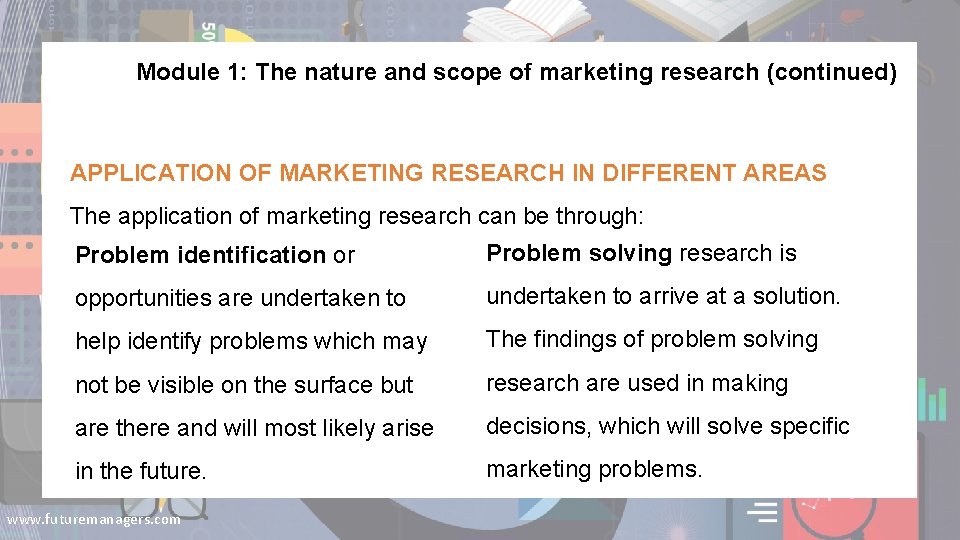 Module 1: The nature and scope of marketing research (continued)

APPLICATION OF MARKETING RESEARCH IN DIFFERENT AREAS

The application of marketing research can be through:

Problem identification or opportunities are undertaken to help identify problems which may not be visible on the surface but are there and will most likely arise in the future.

Problem solving research is undertaken to arrive at a solution. The findings of problem solving research are used in making decisions, which will solve specific marketing problems.

www.futuremanagers.com